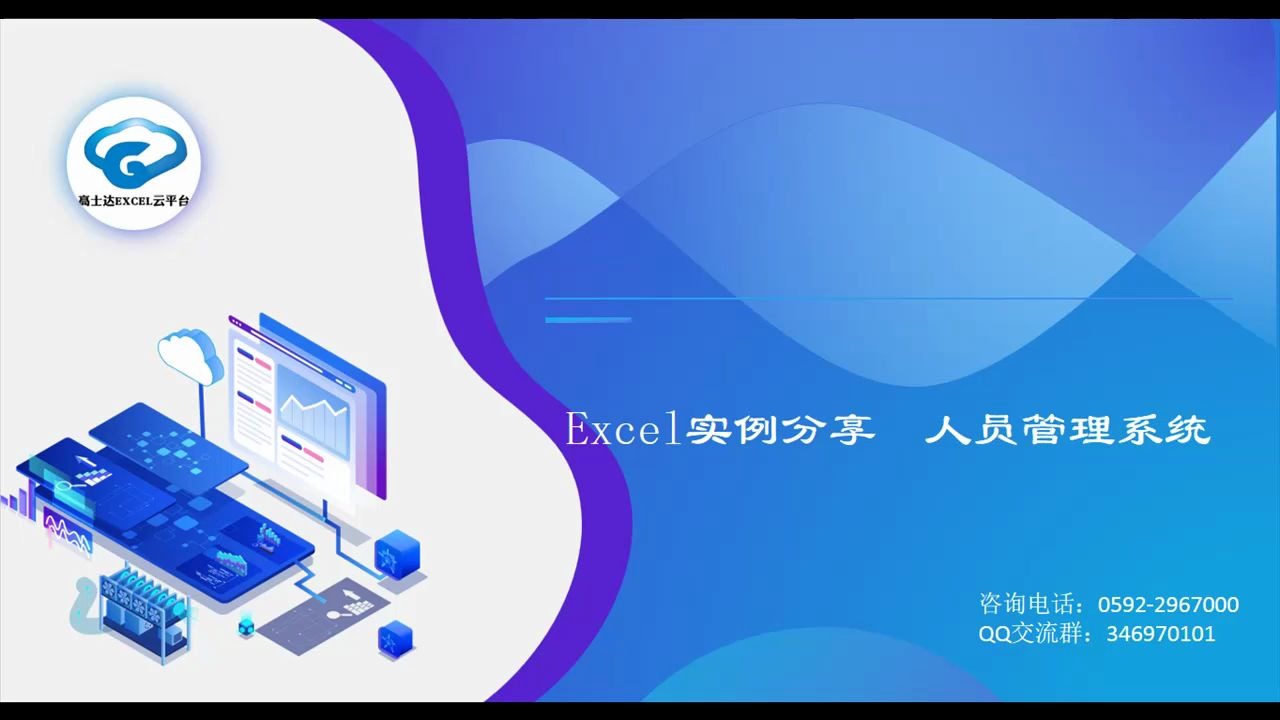 葛士达EXCEL云平台

Excel实例分享　人员管理系统

咨询电话：0592-2967000
QQ交流群：346970101